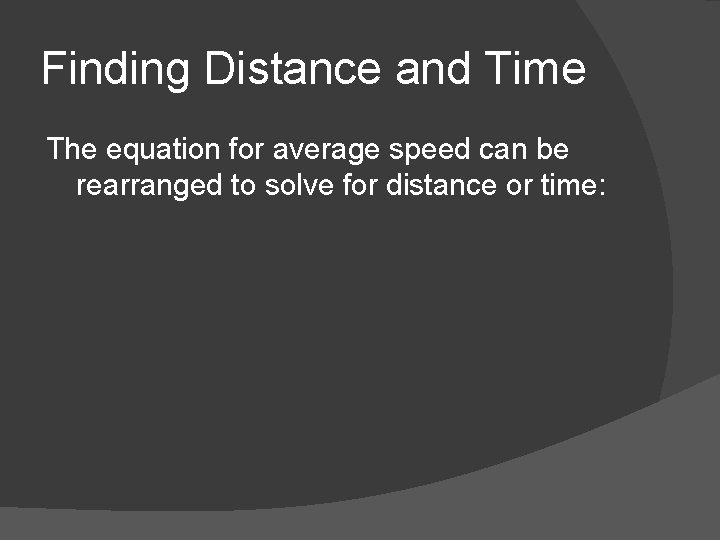 Finding Distance and Time

The equation for average speed can be rearranged to solve for distance or time: